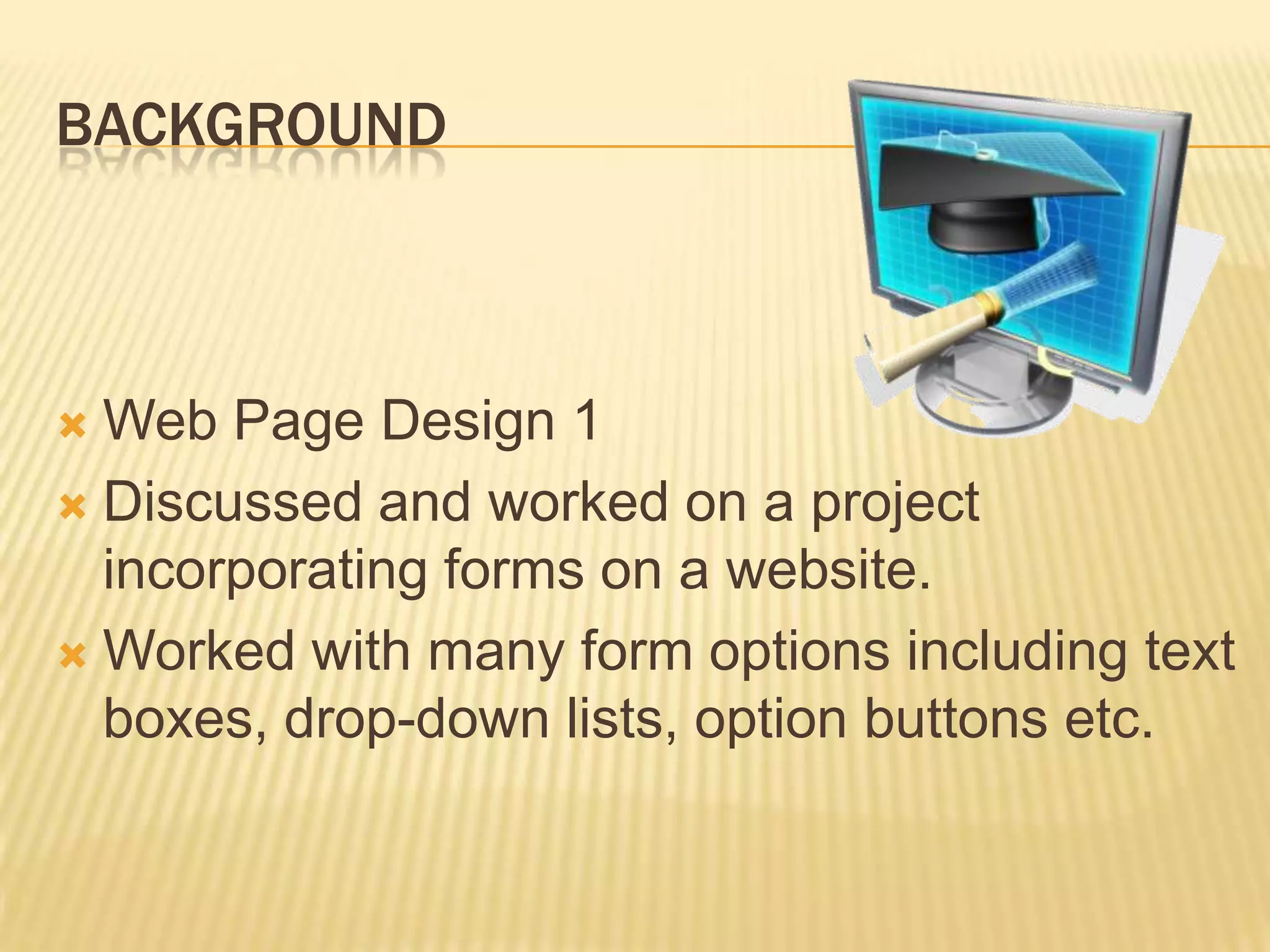 BACKGROUND

Web Page Design 1
Discussed and worked on a project incorporating forms on a website.
Worked with many form options including text boxes, drop-down lists, option buttons etc.